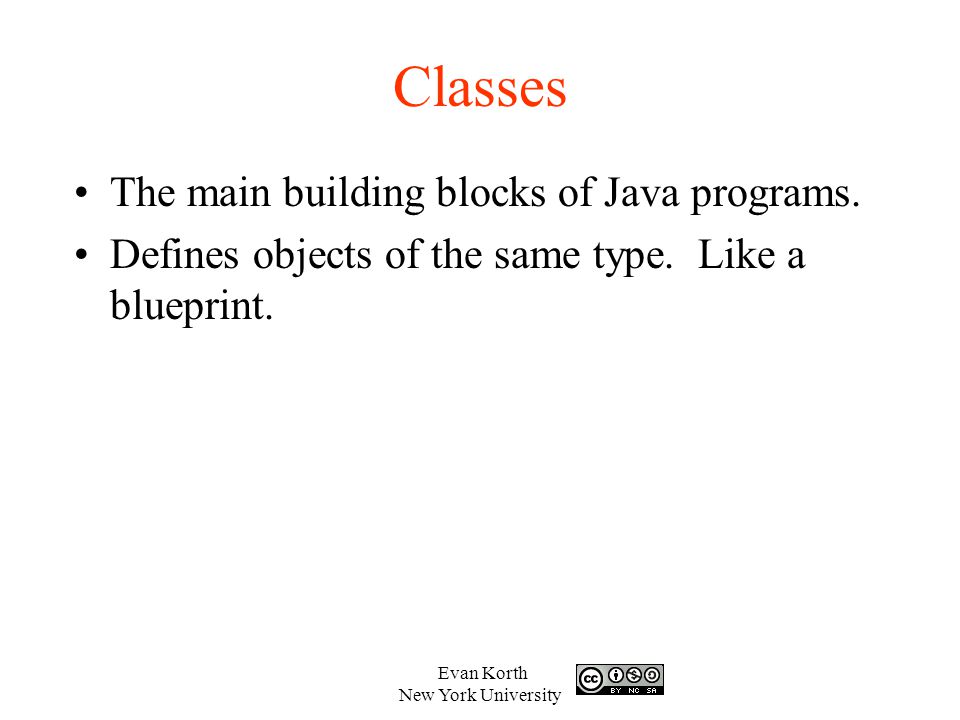 Classes

• The main building blocks of Java programs.
• Defines objects of the same type. Like a blueprint.

Evan Korth
New York University

BY NC SA